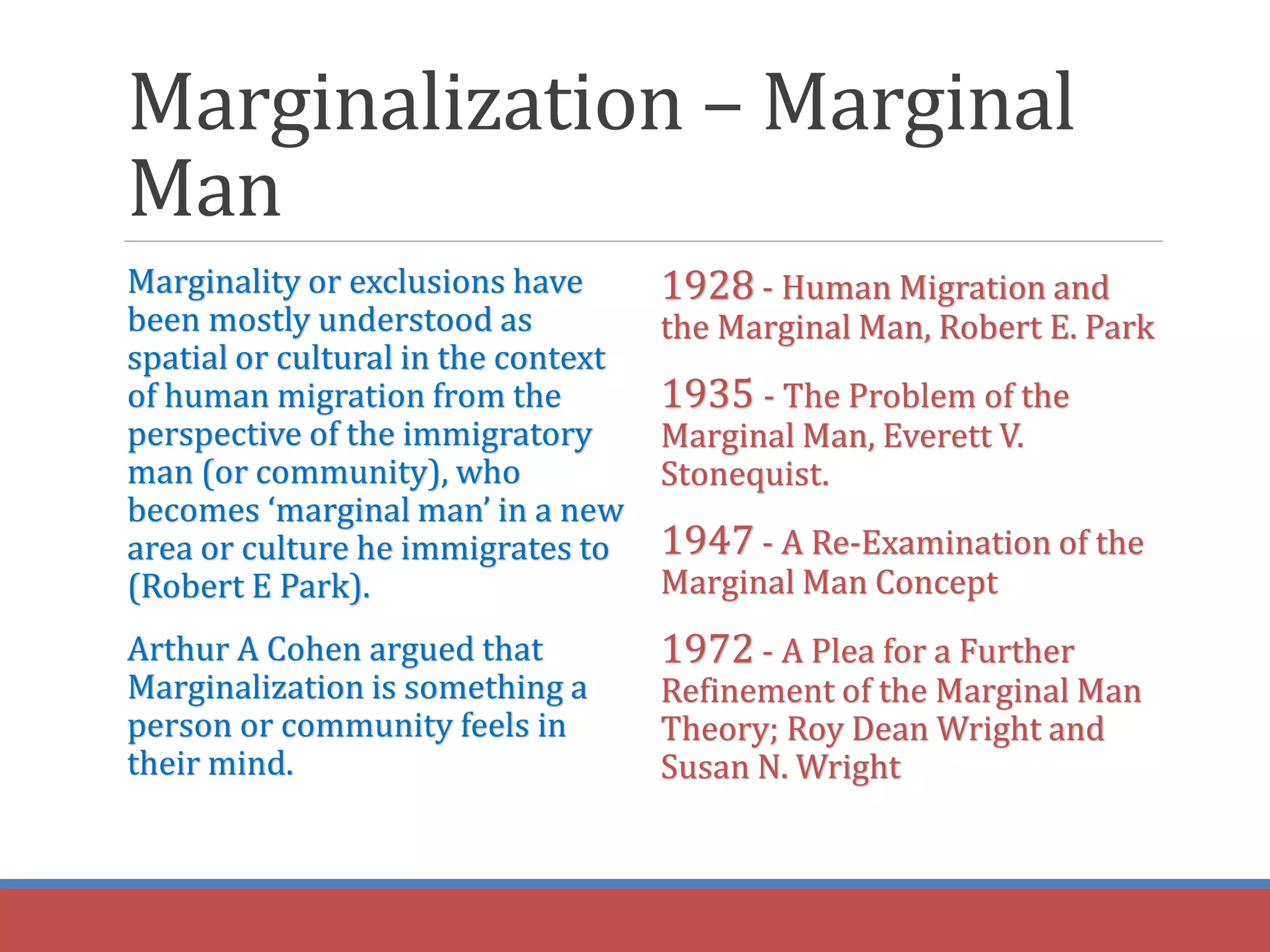 Marginalization – Marginal Man

Marginality or exclusions have been mostly understood as spatial or cultural in the context of human migration from the perspective of the immigratory man (or community), who becomes ‘marginal man’ in a new area or culture he immigrates to (Robert E Park).

Arthur A Cohen argued that Marginalization is something a person or community feels in their mind.

1928 - Human Migration and the Marginal Man, Robert E. Park

1935 - The Problem of the Marginal Man, Everett V. Stonequist.

1947 - A Re-Examination of the Marginal Man Concept

1972 - A Plea for a Further Refinement of the Marginal Man Theory; Roy Dean Wright and Susan N. Wright